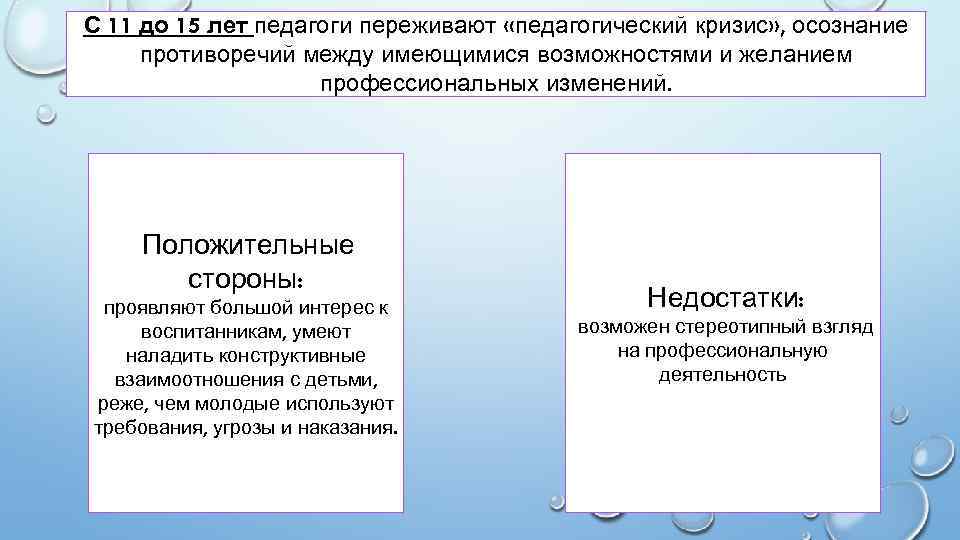 С 11 до 15 лет педагоги переживают «педагогический кризис», осознание противоречий между имеющимися возможностями и желанием профессиональных изменений.

Положительные стороны:
проявляют большой интерес к воспитанникам, умеют наладить конструктивные взаимоотношения с детьми, реже, чем молодые используют требования, угрозы и наказания.

Недостатки:
возможен стереотипный взгляд на профессиональную деятельность